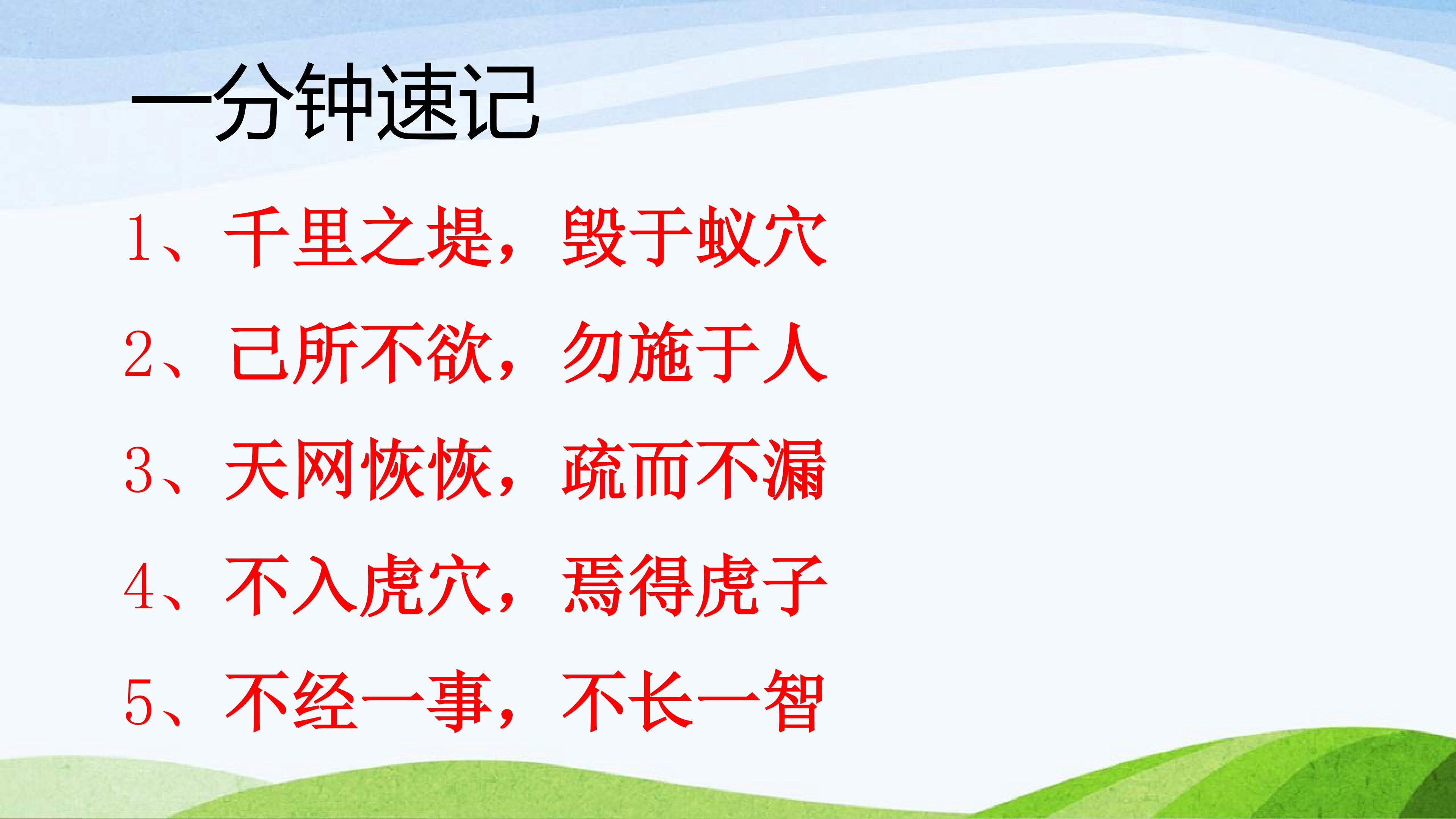 一分钟速记

1、千里之堤，毁于蚁穴

2、己所不欲，勿施于人

3、天网恢恢，疏而不漏

4、不入虎穴，焉得虎子

5、不经一事，不长一智